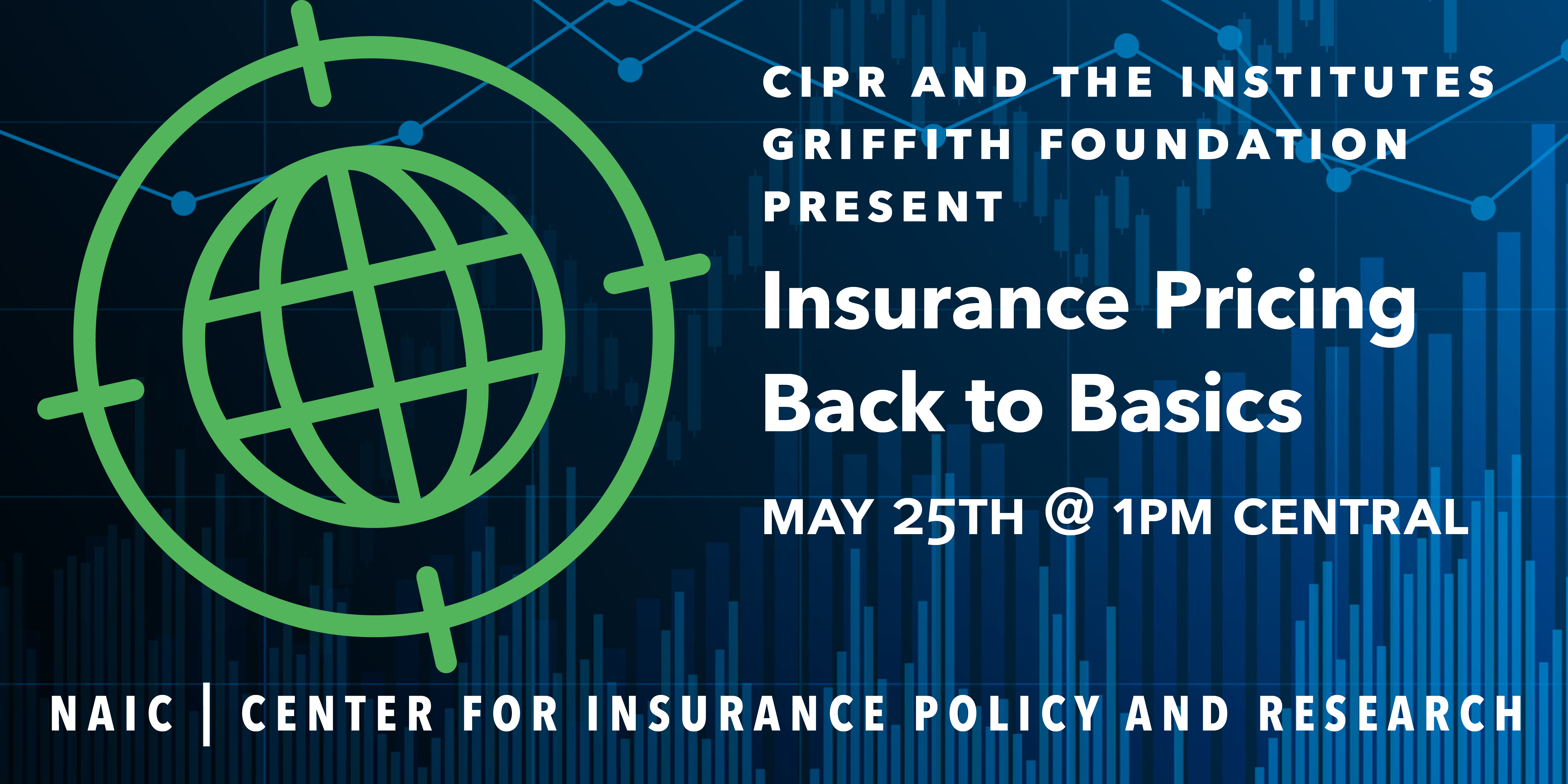 CIPR AND THE INSTITUTES GRIFFITH FOUNDATION PRESENT

Insurance Pricing Back to Basics

MAY 25TH @ 1PM CENTRAL

NAIC | CENTER FOR INSURANCE POLICY AND RESEARCH